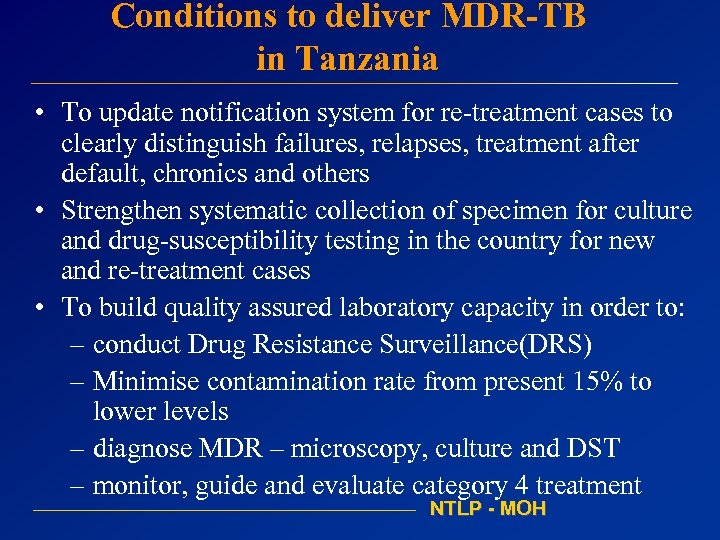 Conditions to deliver MDR-TB in Tanzania

• To update notification system for re-treatment cases to clearly distinguish failures, relapses, treatment after default, chronics and others
• Strengthen systematic collection of specimen for culture and drug-susceptibility testing in the country for new and re-treatment cases
• To build quality assured laboratory capacity in order to:
– conduct Drug Resistance Surveillance(DRS)
– Minimise contamination rate from present 15% to lower levels
– diagnose MDR – microscopy, culture and DST
– monitor, guide and evaluate category 4 treatment

NTLP - MOH